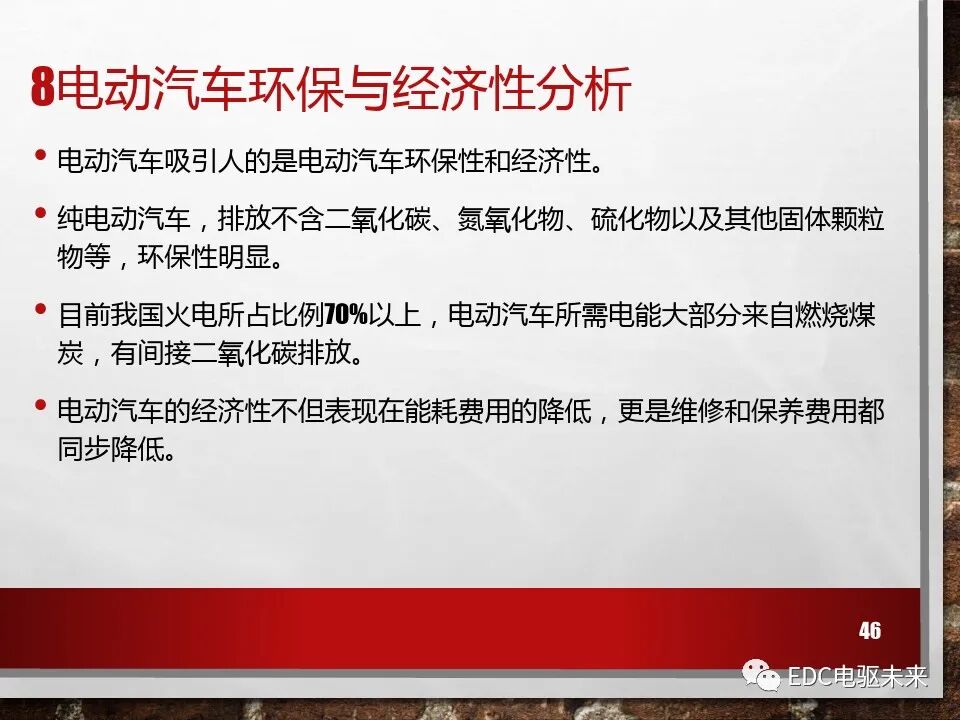 8电动汽车环保与经济性分析

• 电动汽车吸引人的是电动汽车环保性和经济性。

• 纯电动汽车，排放不含二氧化碳、氮氧化物、硫化物以及其他固体颗粒物等，环保性明显。

• 目前我国火电所占比例70%以上，电动汽车所需电能大部分来自燃烧煤炭，有间接二氧化碳排放。

• 电动汽车的经济性不但表现在能耗费用的降低，更是维修和保养费用都同步降低。

46

EDC电驱未来